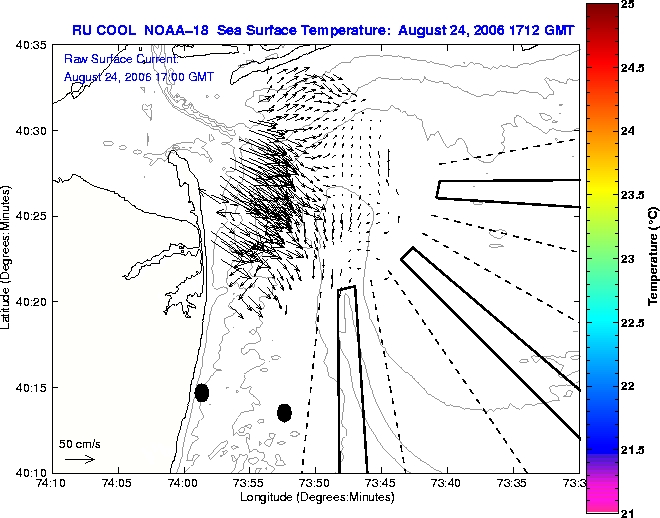 RU COOL NOAA-18 Sea Surface Temperature: August 24, 2006 1712 GMT

Raw Surface Current:
August 24, 2006 17:00 GMT

40:35
40:30
40:25
40:20
40:15
40:10

Latitude (Degrees:Minutes)

50 cm/s

74:10 74:05 74:00 73:55 73:50 73:45 73:40 73:35 73:3

Longitude (Degrees:Minutes)

25
24.5
24
23.5
23
22.5
22
21.5
21

Temperature (°C)